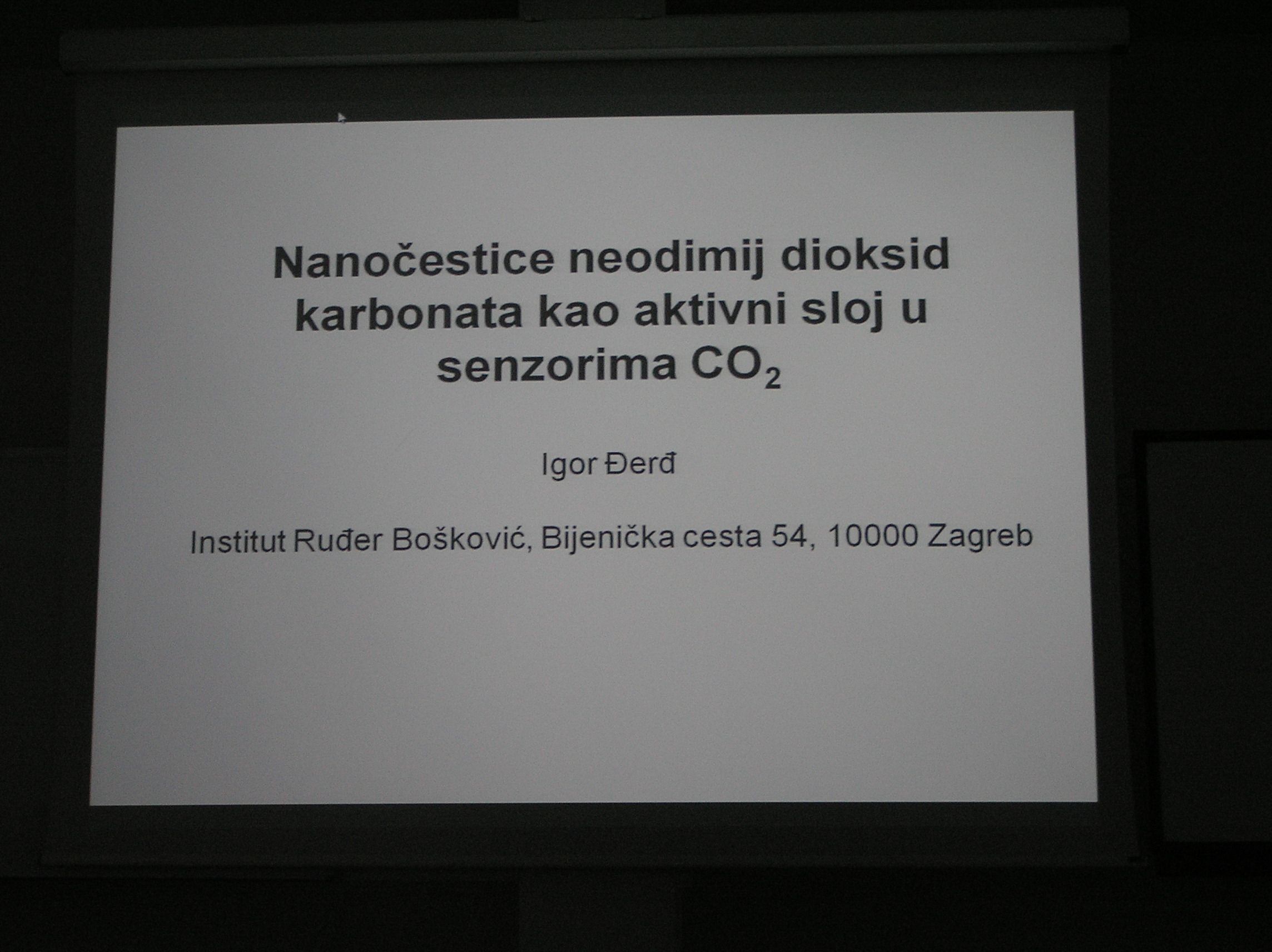 Nanočestice neodimij dioksid karbonata kao aktivni sloj u senzorima $CO_2$

Igor Đerđ

Institut Ruđer Bošković, Bijenička cesta 54, 10000 Zagreb